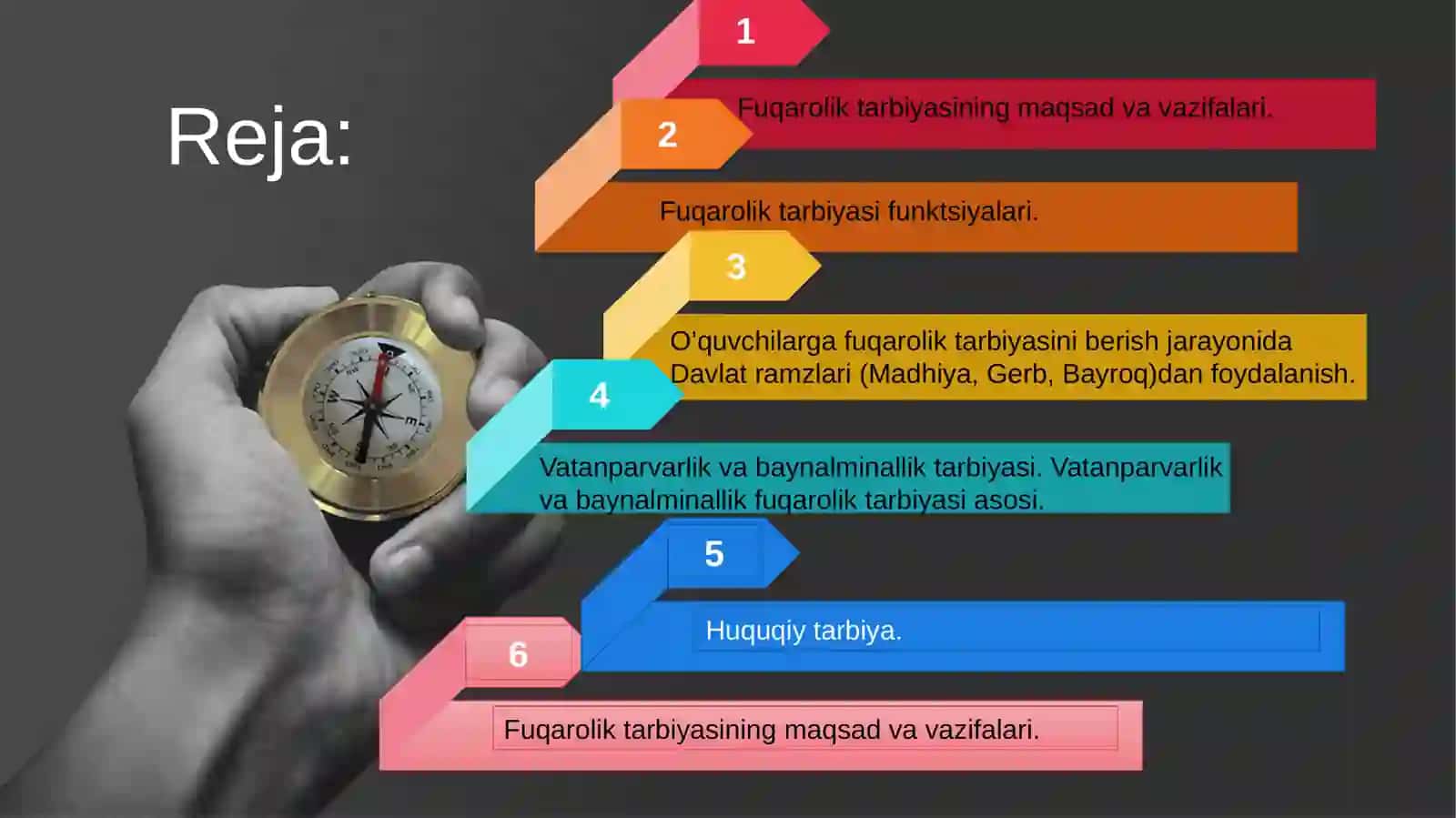 Reja:

1

Fuqarolik tarbiyasining maqsad va vazifalari.

2

Fuqarolik tarbiyasi funktsiyalari.

3

O'quvchilarga fuqarolik tarbiyasini berish jarayonida Davlat ramzlari (Madhiya, Gerb, Bayroq)dan foydalanish.

4

Vatanparvarlik va baynalminallik tarbiyasi. Vatanparvarlik va baynalminallik fuqarolik tarbiyasi asosi.

5

Huquqiy tarbiya.

6

Fuqarolik tarbiyasining maqsad va vazifalari.